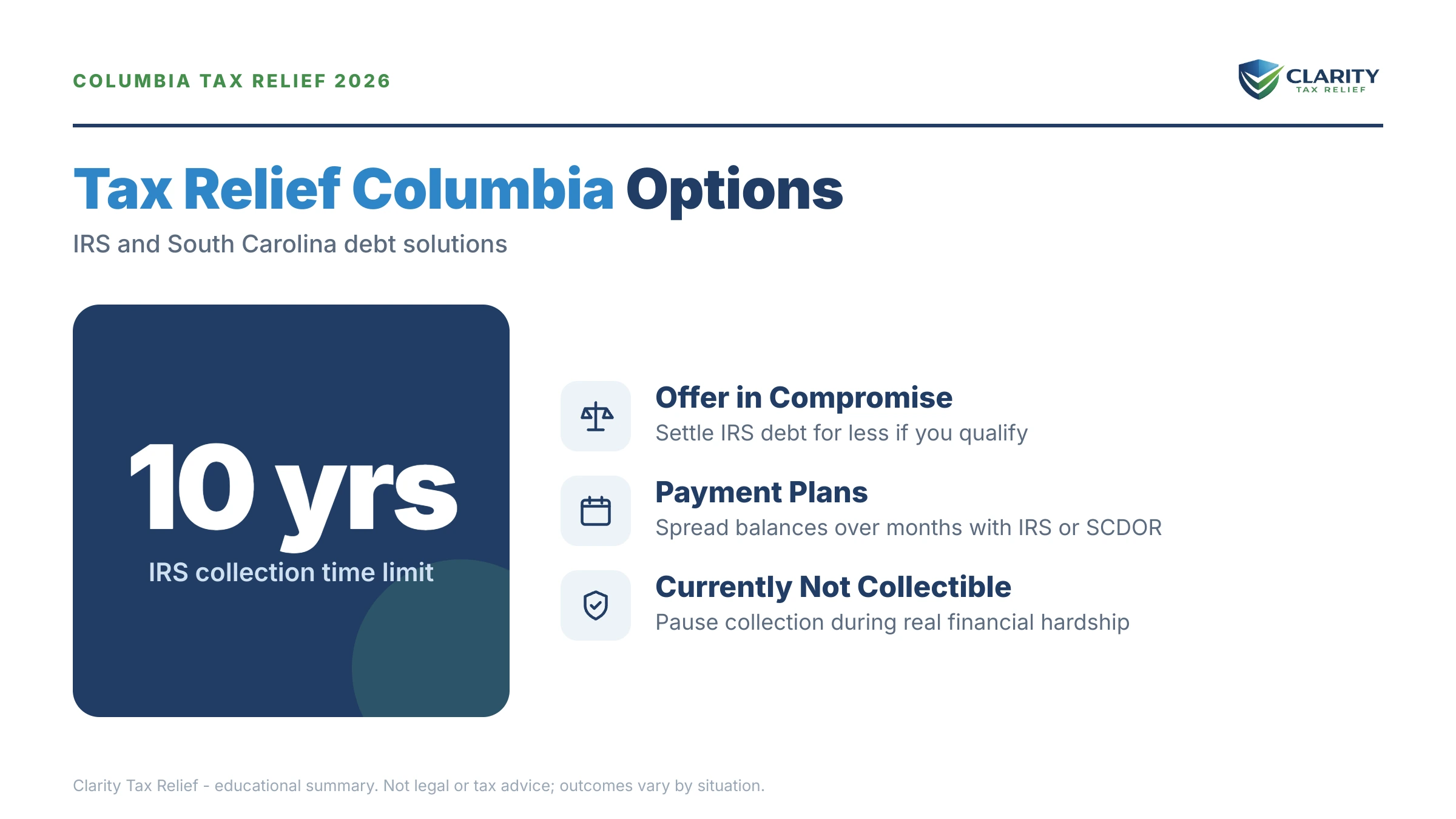 COLUMBIA TAX RELIEF 2026

CLARITY
TAX RELIEF

Tax Relief Columbia Options

IRS and South Carolina debt solutions

10 yrs
IRS collection time limit

Offer in Compromise
Settle IRS debt for less if you qualify

Payment Plans
Spread balances over months with IRS or SCDOR

Currently Not Collectible
Pause collection during real financial hardship

Clarity Tax Relief - educational summary. Not legal or tax advice; outcomes vary by situation.